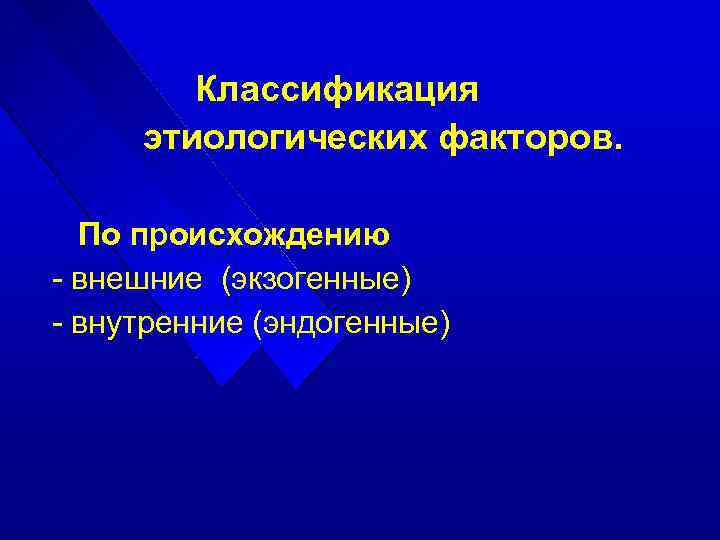 Классификация этиологических факторов.

По происхождению
- внешние (экзогенные)
- внутренние (эндогенные)